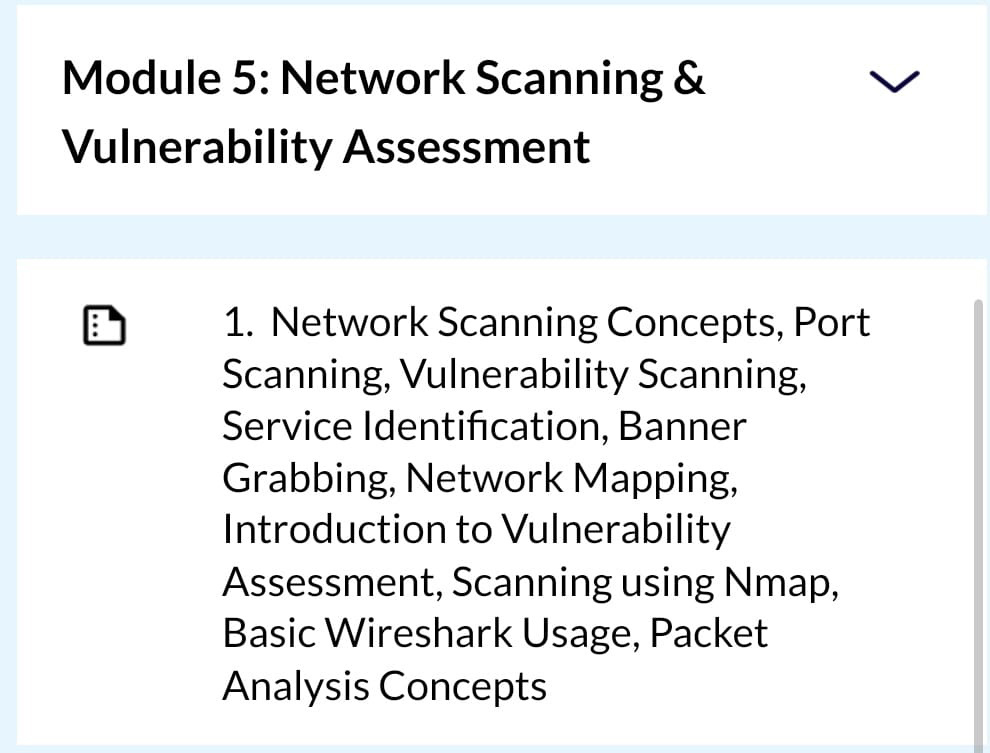 Module 5: Network Scanning & Vulnerability Assessment

1. Network Scanning Concepts, Port Scanning, Vulnerability Scanning, Service Identification, Banner Grabbing, Network Mapping, Introduction to Vulnerability Assessment, Scanning using Nmap, Basic Wireshark Usage, Packet Analysis Concepts